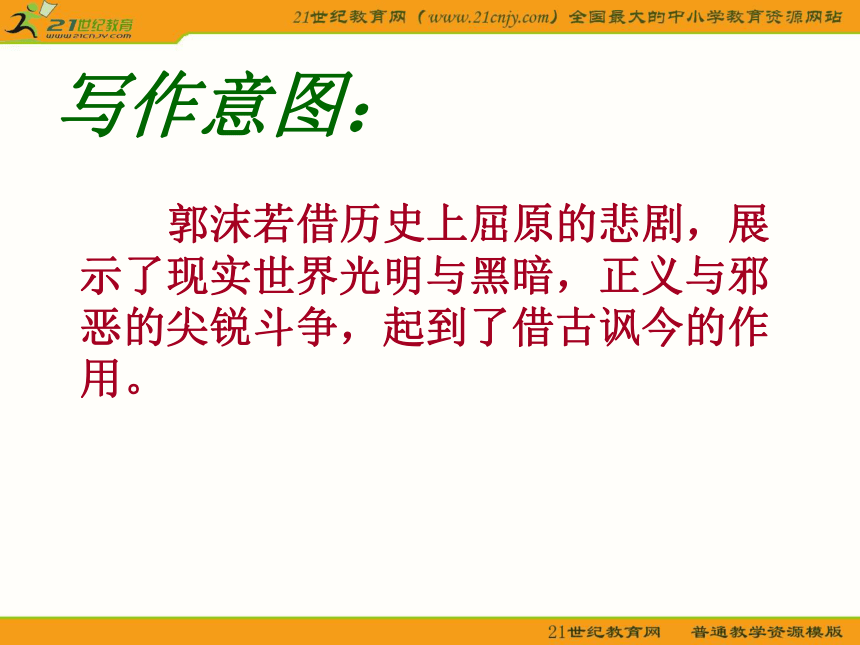 21世纪教育
www.21cnjy.com

21世纪教育网（www.21cnjy.com）全国最大的中小学教育资源网站

写作意图：

郭沫若借历史上屈原的悲剧，展示了现实世界光明与黑暗，正义与邪恶的尖锐斗争，起到了借古讽今的作用。

21世纪教育网　普通教学资源模版